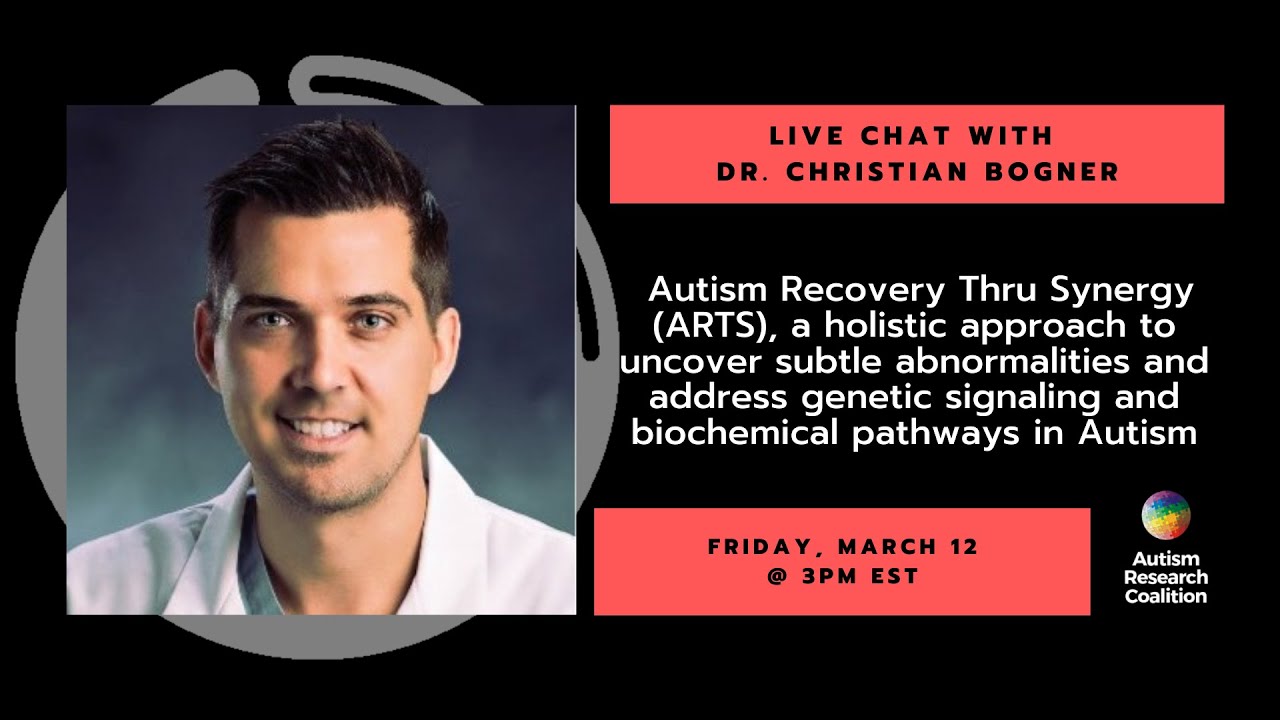 LIVE CHAT WITH
DR. CHRISTIAN BOGNER

Autism Recovery Thru Synergy (ARTS), a holistic approach to uncover subtle abnormalities and address genetic signaling and biochemical pathways in Autism

FRIDAY, MARCH 12
@ 3PM EST

Autism Research Coalition